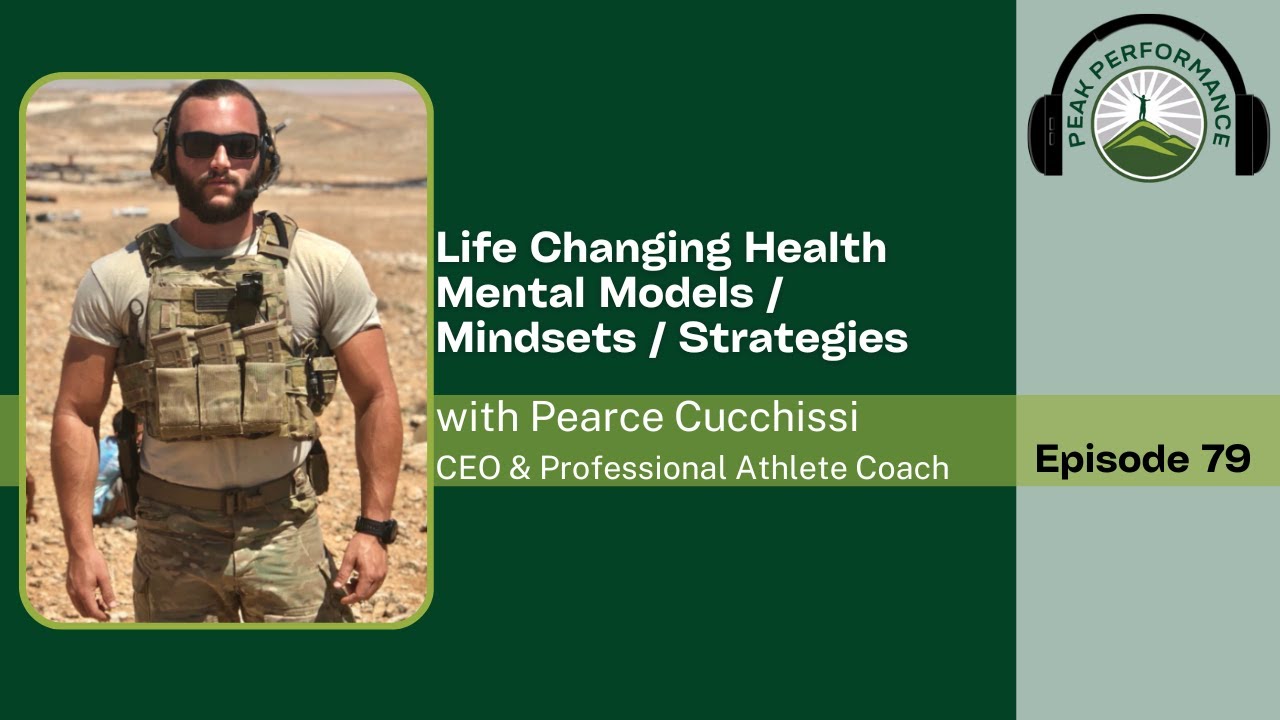 PEAK PERFORMANCE

Life Changing Health Mental Models / Mindsets / Strategies

with Pearce Cucchissi

CEO & Professional Athlete Coach

Episode 79